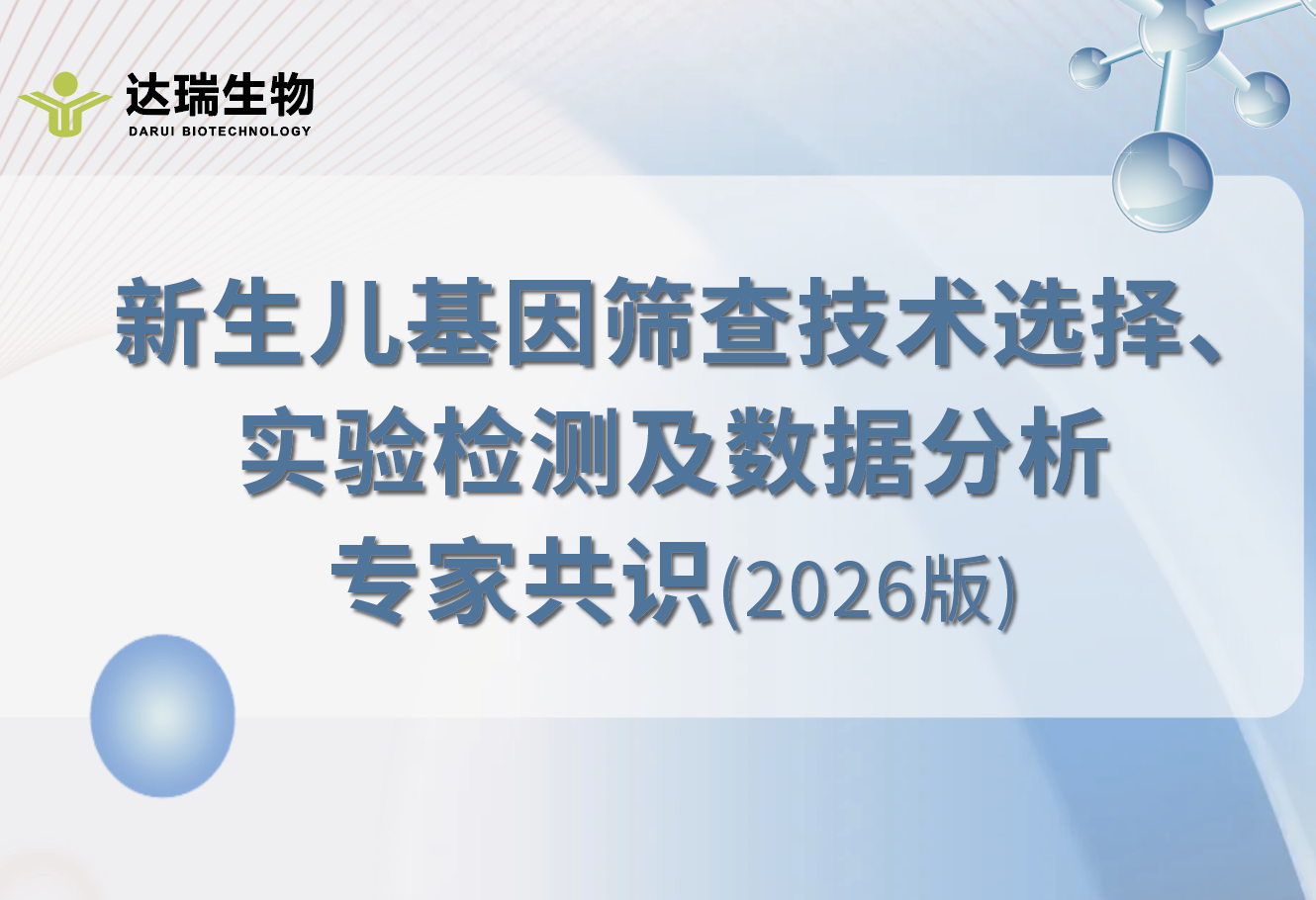 达瑞生物
DARUI BIOTECHNOLOGY

新生儿基因筛查技术选择、实验检测及数据分析专家共识(2026版)